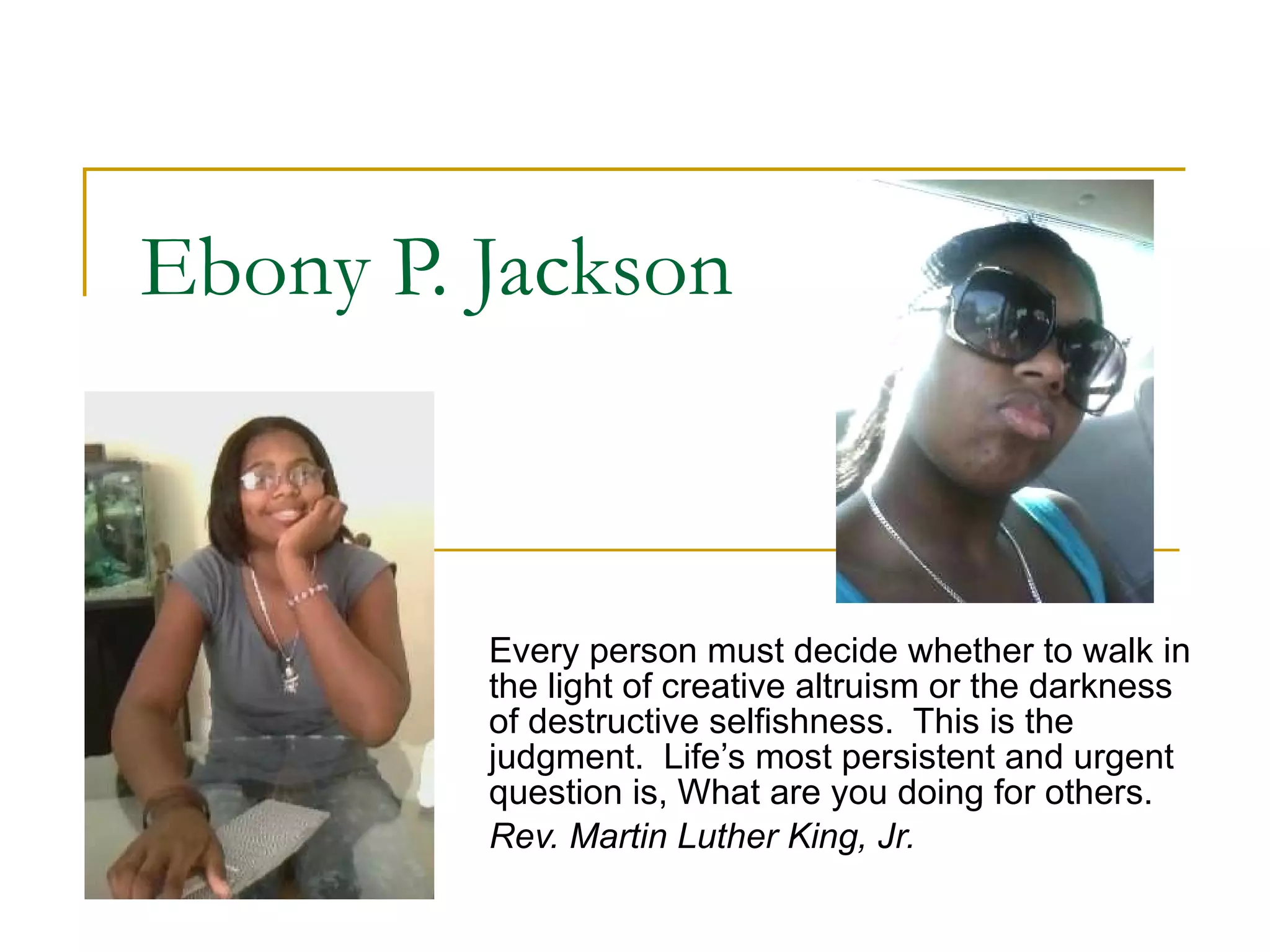 Ebony P. Jackson

Every person must decide whether to walk in the light of creative altruism or the darkness of destructive selfishness. This is the judgment. Life's most persistent and urgent question is, What are you doing for others.

Rev. Martin Luther King, Jr.